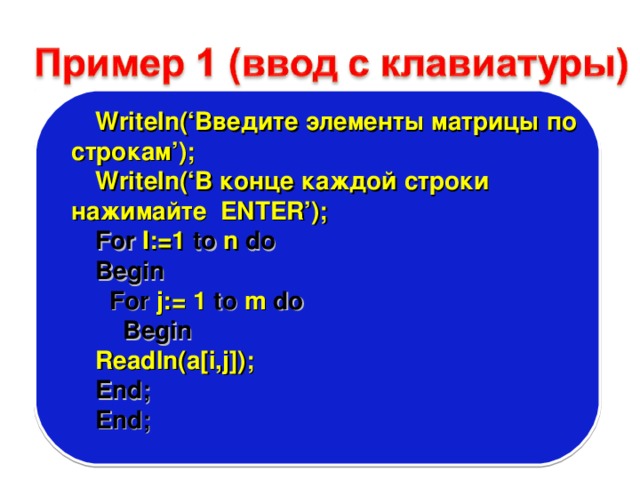 Пример 1 (ввод с клавиатуры)

Writeln(‘Введите элементы матрицы по строкам’);
Writeln(‘В конце каждой строки нажимайте ENTER’);
For I:=1 to n do
Begin
For j:= 1 to m do
Begin
Readln(a[i,j]);
End;
End;